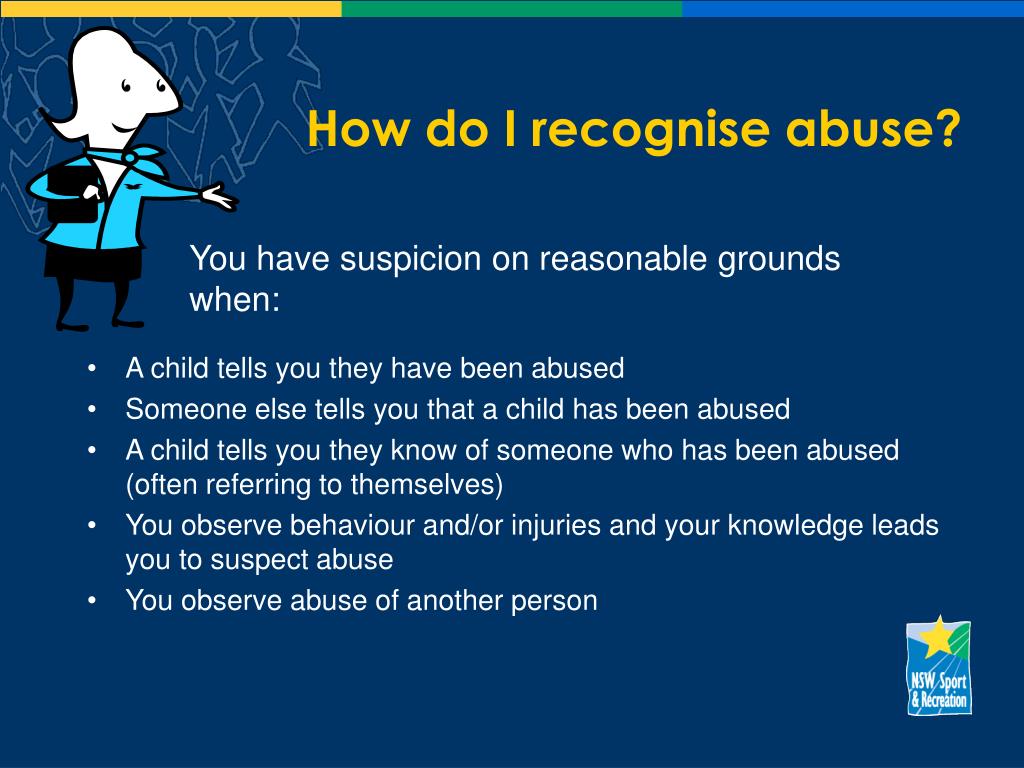 How do I recognise abuse?

You have suspicion on reasonable grounds when:

• A child tells you they have been abused
• Someone else tells you that a child has been abused
• A child tells you they know of someone who has been abused (often referring to themselves)
• You observe behaviour and/or injuries and your knowledge leads you to suspect abuse
• You observe abuse of another person

NSW Sport & Recreation